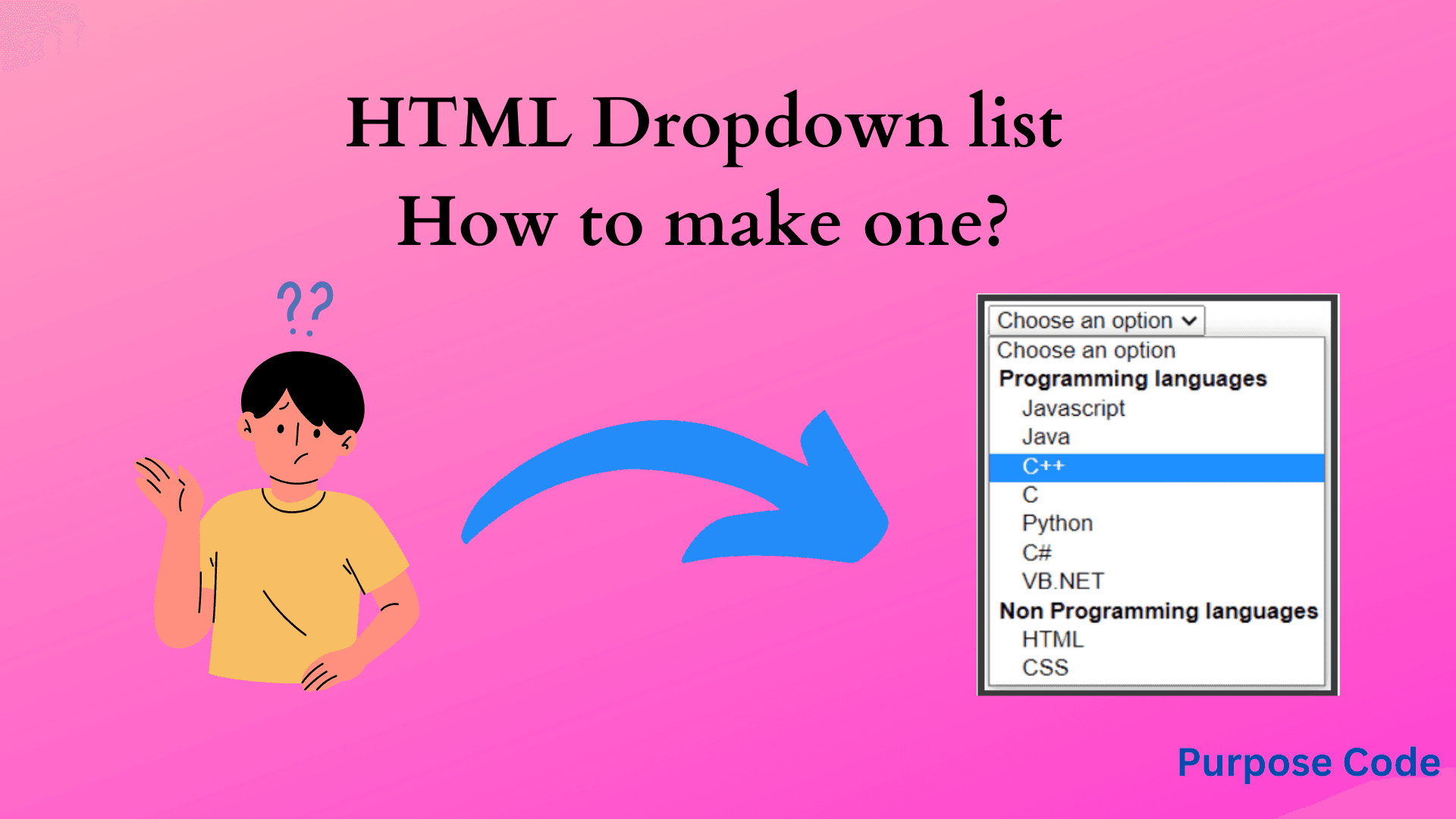 HTML Dropdown list
How to make one?

??

Choose an option
Choose an option
Programming languages
Javascript
Java
C++
C
Python
C#
VB.NET
Non Programming languages
HTML
CSS

Purpose Code